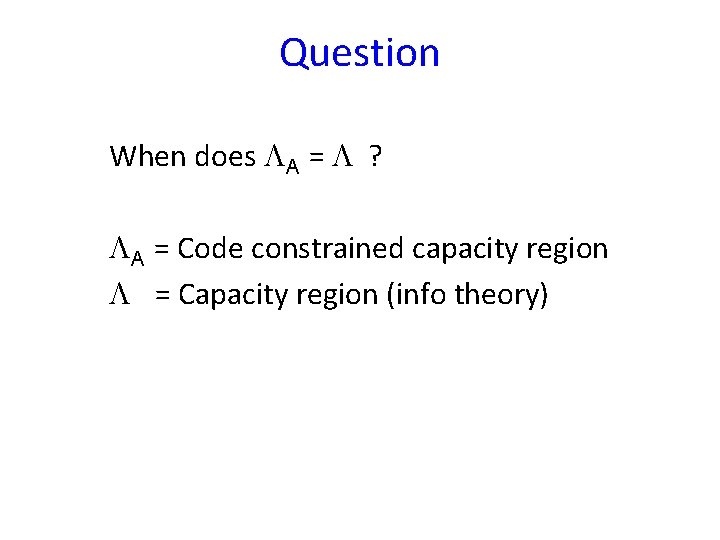 Question

When does $\Lambda_A = \Lambda$ ?

$\Lambda_A$ = Code constrained capacity region
$\Lambda$ = Capacity region (info theory)